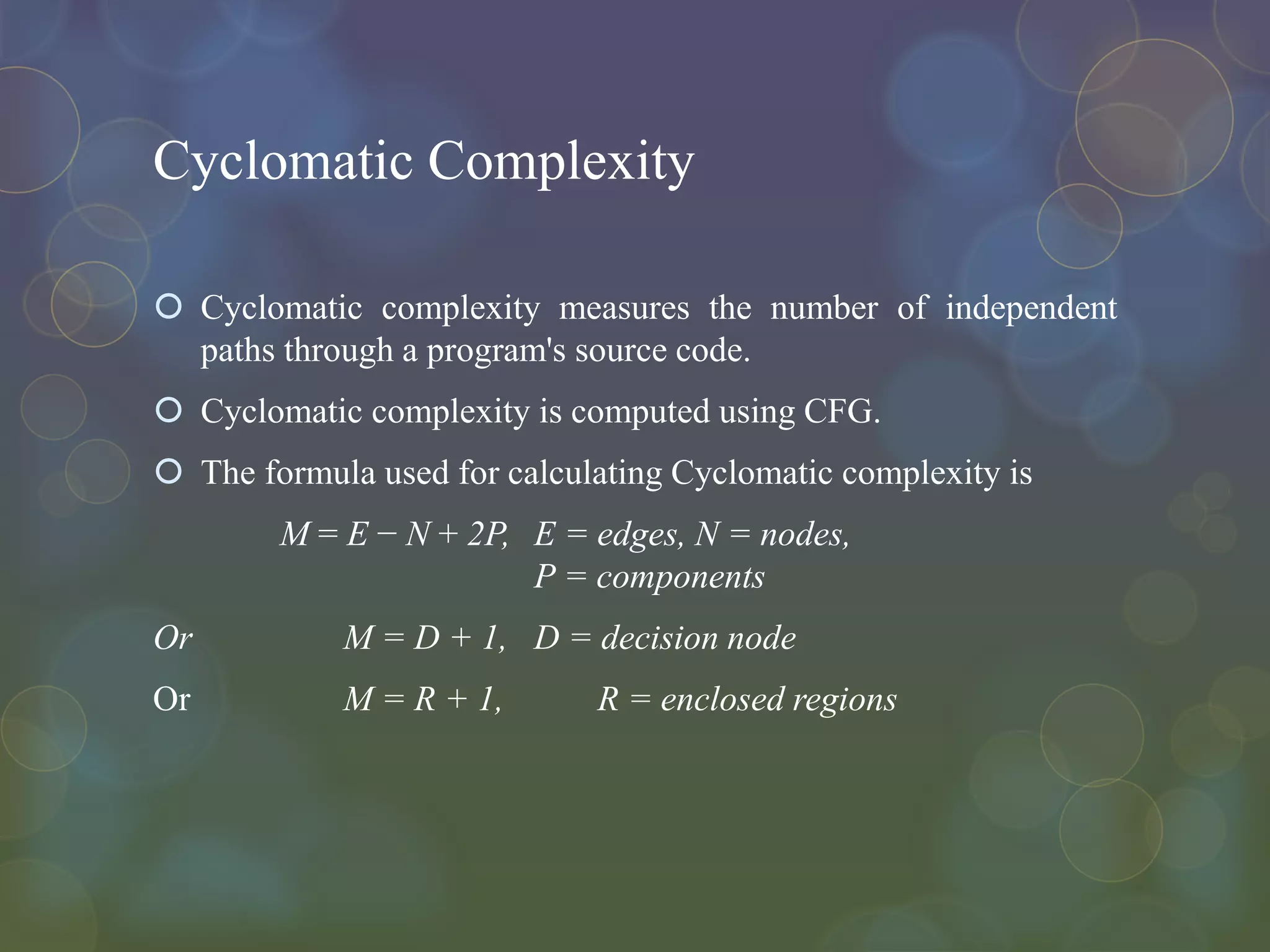 Cyclomatic Complexity

Cyclomatic complexity measures the number of independent paths through a program's source code.

Cyclomatic complexity is computed using CFG.

The formula used for calculating Cyclomatic complexity is

$M = E - N + 2P$, $E$ = edges, $N$ = nodes, $P$ = components

Or $M = D + 1$, $D$ = decision node

Or $M = R + 1$, $R$ = enclosed regions